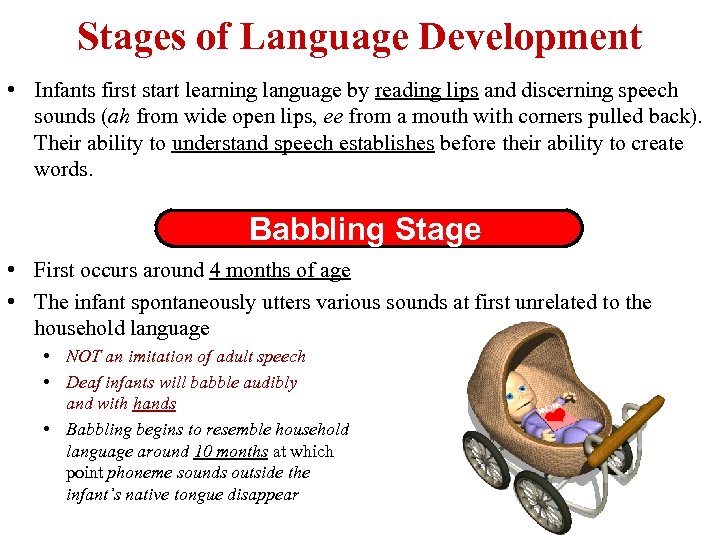 Stages of Language Development

• Infants first start learning language by reading lips and discerning speech sounds (ah from wide open lips, ee from a mouth with corners pulled back). Their ability to understand speech establishes before their ability to create words.

Babbling Stage

• First occurs around 4 months of age
• The infant spontaneously utters various sounds at first unrelated to the household language
  • NOT an imitation of adult speech
  • Deaf infants will babble audibly and with hands
  • Babbling begins to resemble household language around 10 months at which point phoneme sounds outside the infant's native tongue disappear

MOM